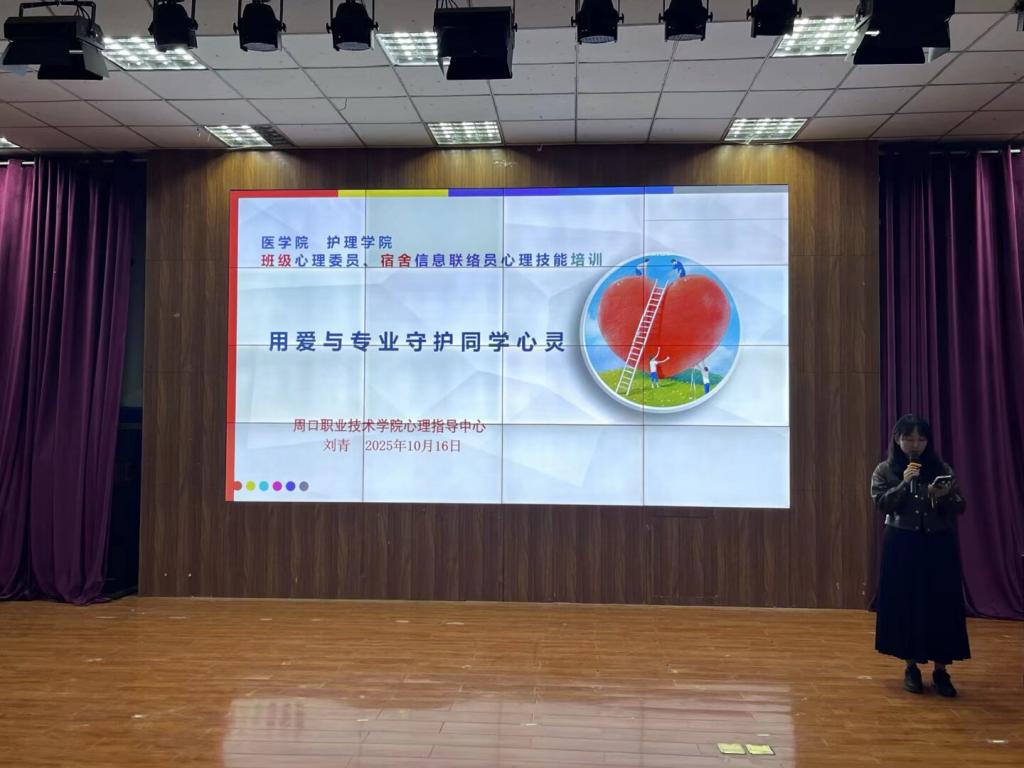 医学院　护理学院
班级心理委员、宿舍信息联络员心理技能培训

用爱与专业守护同学心灵

周口职业技术学院心理指导中心
刘青　2025年10月16日